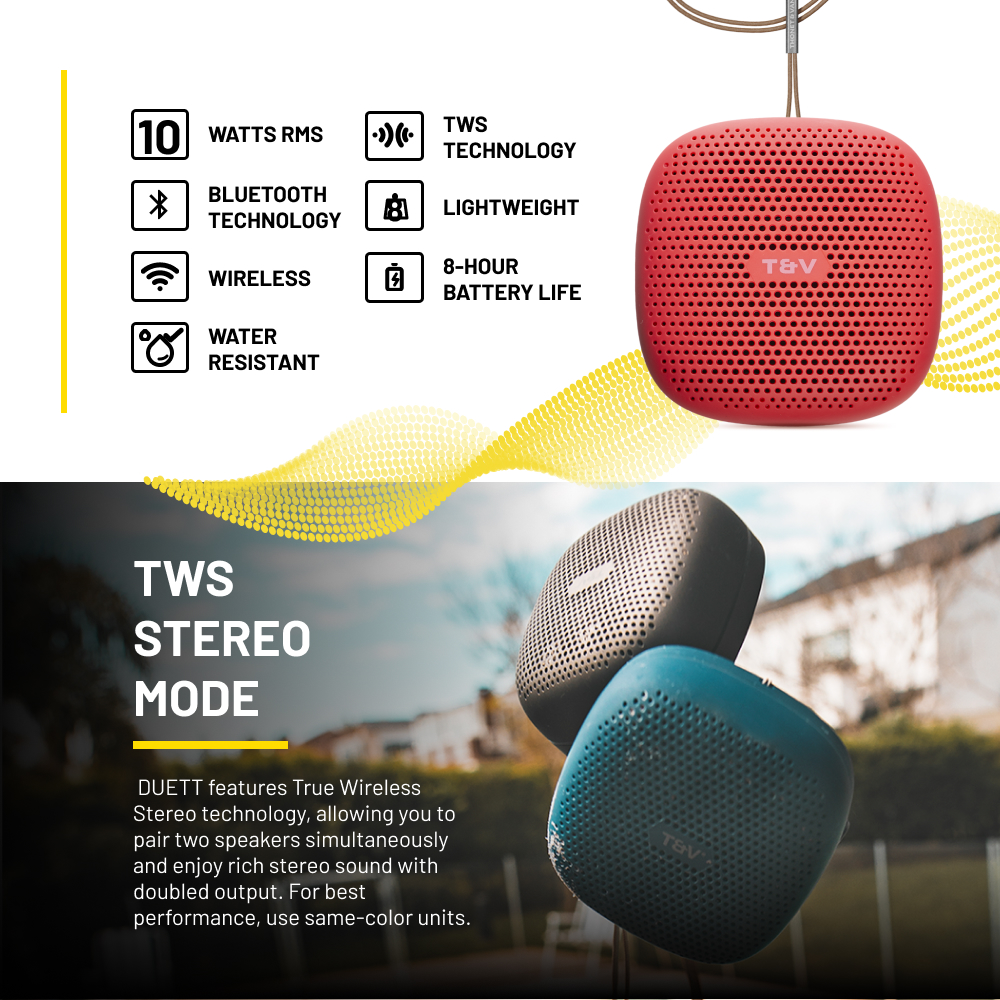 10 WATTS RMS

BLUETOOTH TECHNOLOGY

WIRELESS

WATER RESISTANT

TWS TECHNOLOGY

LIGHTWEIGHT

8-HOUR BATTERY LIFE

T&V

TWS STEREO MODE

DUETT features True Wireless Stereo technology, allowing you to pair two speakers simultaneously and enjoy rich stereo sound with doubled output. For best performance, use same-color units.

T&V